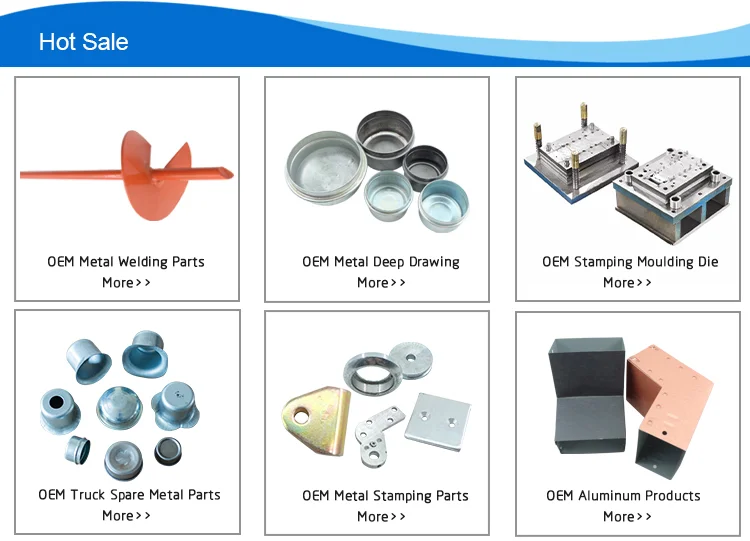 Hot Sale

OEM Metal Welding Parts
More>>

OEM Metal Deep Drawing
More>>

OEM Stamping Moulding Die
More>>

OEM Truck Spare Metal Parts
More>>

OEM Metal Stamping Parts
More>>

OEM Aluminum Products
More>>